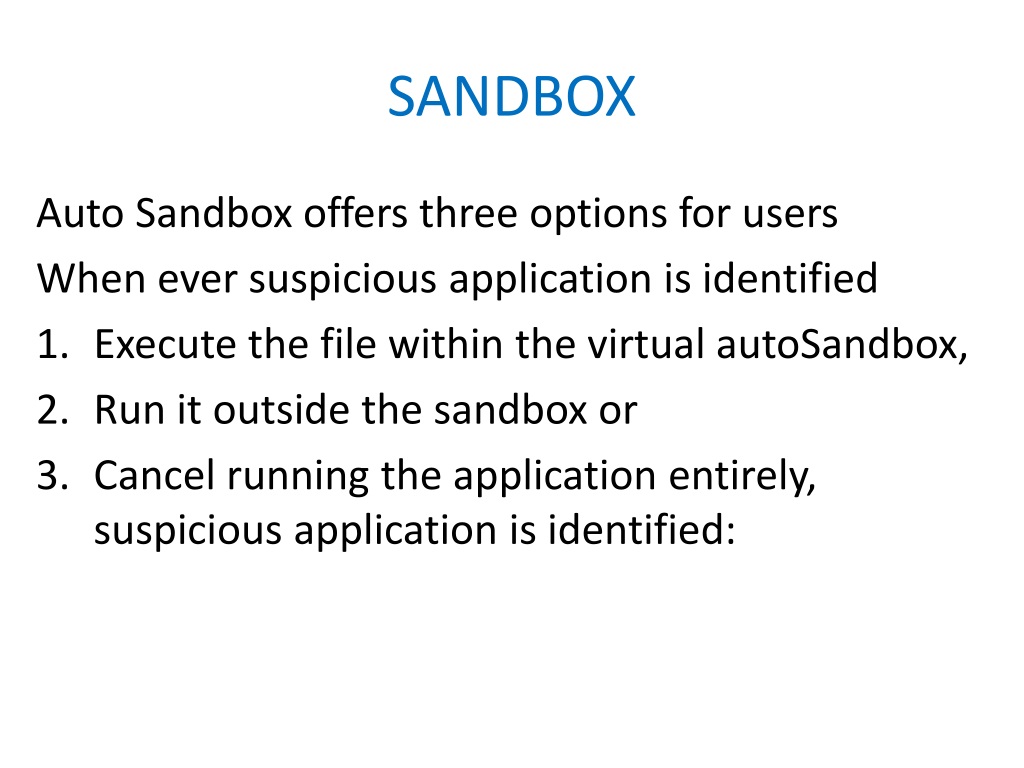 SANDBOX

Auto Sandbox offers three options for users
When ever suspicious application is identified
1. Execute the file within the virtual autoSandbox,
2. Run it outside the sandbox or
3. Cancel running the application entirely, suspicious application is identified: